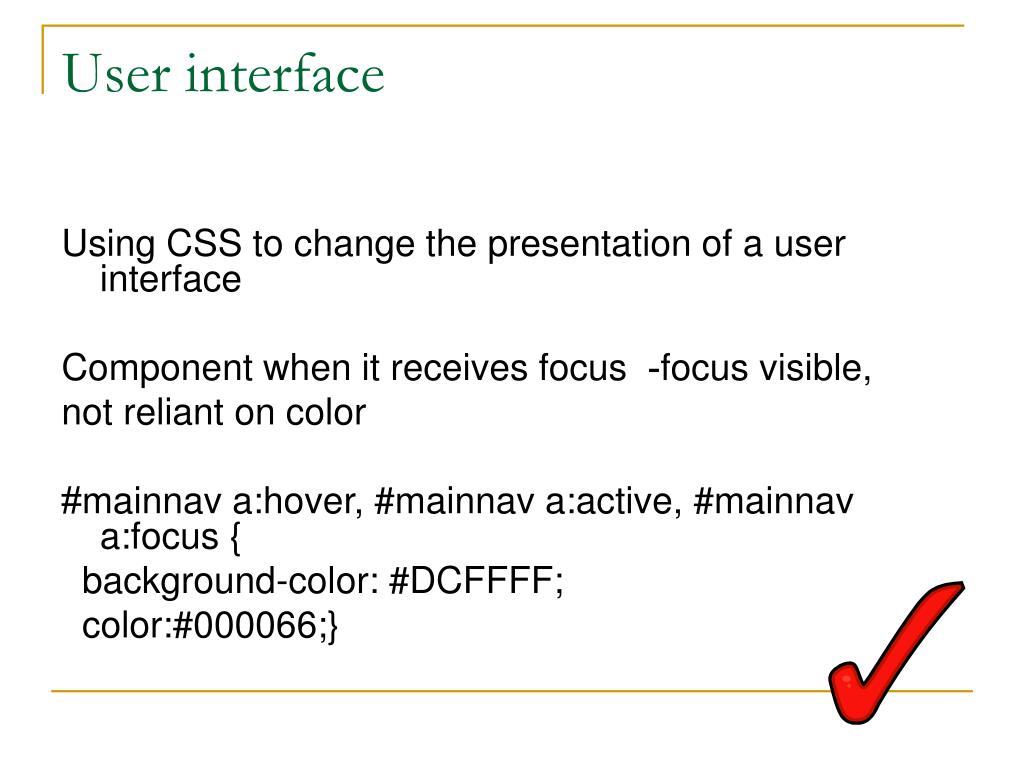 User interface

Using CSS to change the presentation of a user interface

Component when it receives focus  -focus visible,
not reliant on color

#mainnav a:hover, #mainnav a:active, #mainnav a:focus {
  background-color: #DCFFFF;
  color:#000066;}